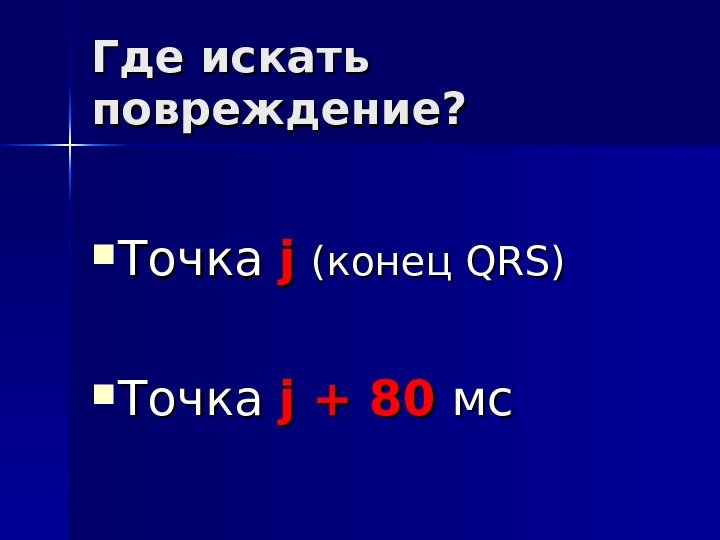 Где искать повреждение?

Точка j (конец QRS)

Точка j + 80 мс